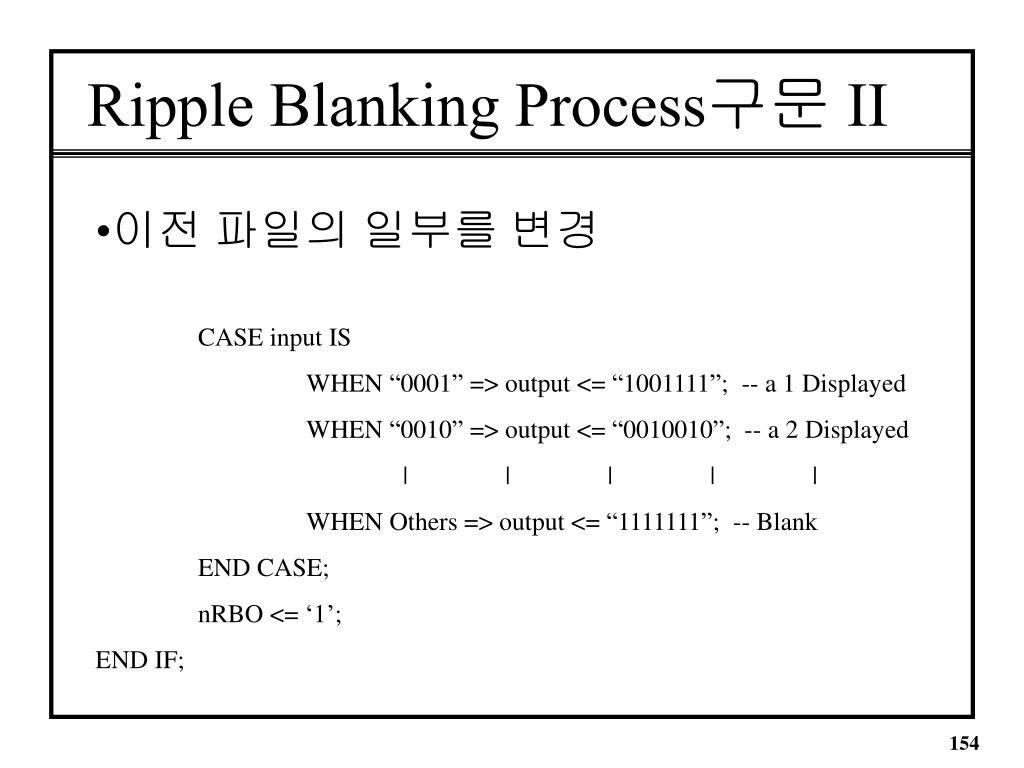 Ripple Blanking Process구문 II

•이전 파일의 일부를 변경

CASE input IS

WHEN “0001” => output <= “1001111”; -- a 1 Displayed

WHEN “0010” => output <= “0010010”; -- a 2 Displayed

| | | | |

WHEN Others => output <= “1111111”; -- Blank

END CASE;

nRBO <= ‘1’;

END IF;

154